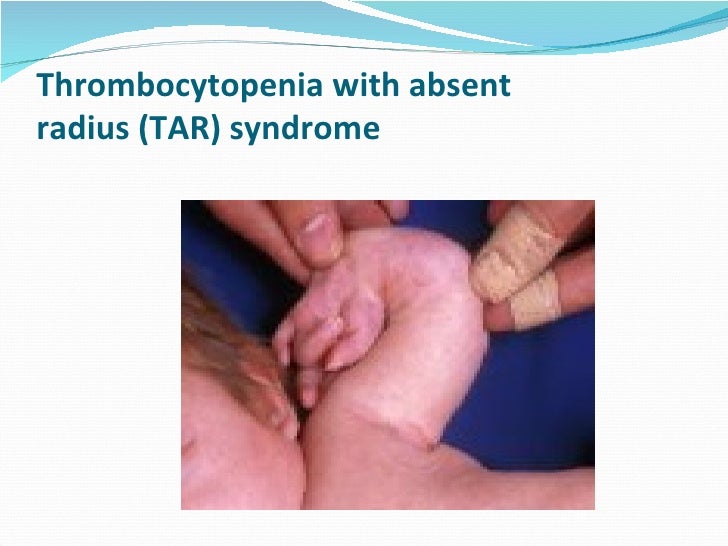 Thrombocytopenia with absent radius (TAR) syndrome